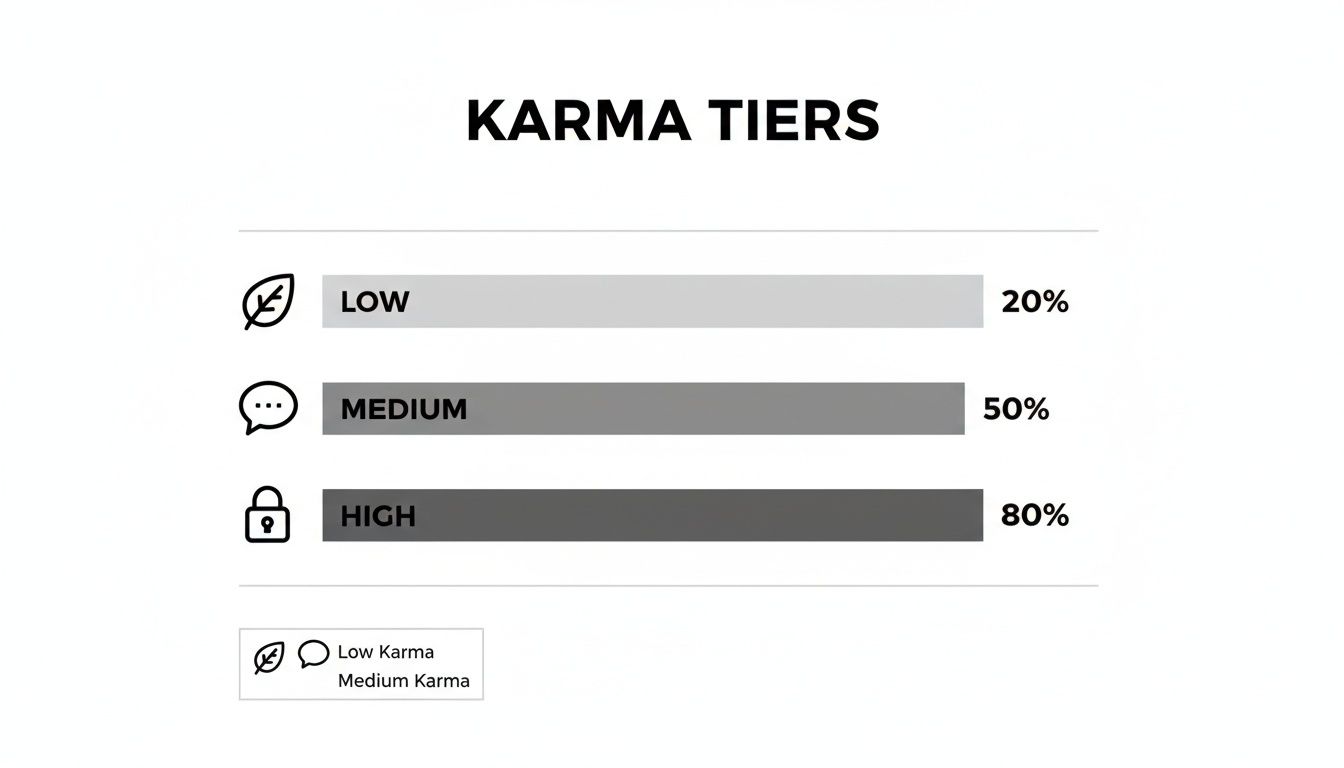 KARMA TIERS

LOW 20%

MEDIUM 50%

HIGH 80%

Low Karma
Medium Karma